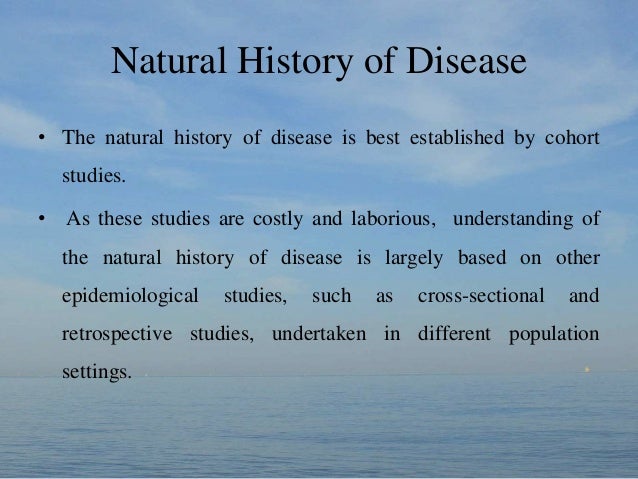 Natural History of Disease

• The natural history of disease is best established by cohort studies.

• As these studies are costly and laborious, understanding of the natural history of disease is largely based on other epidemiological studies, such as cross-sectional and retrospective studies, undertaken in different population settings.